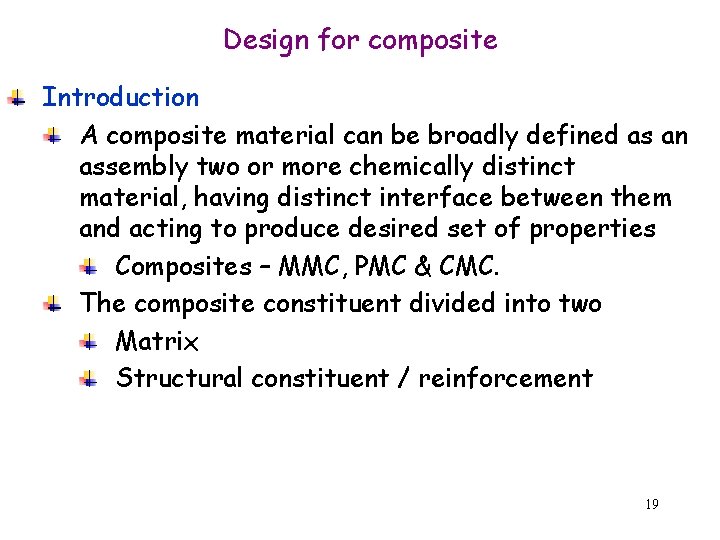 Design for composite

Introduction

A composite material can be broadly defined as an assembly two or more chemically distinct material, having distinct interface between them and acting to produce desired set of properties

Composites – MMC, PMC & CMC.

The composite constituent divided into two

Matrix

Structural constituent / reinforcement

19